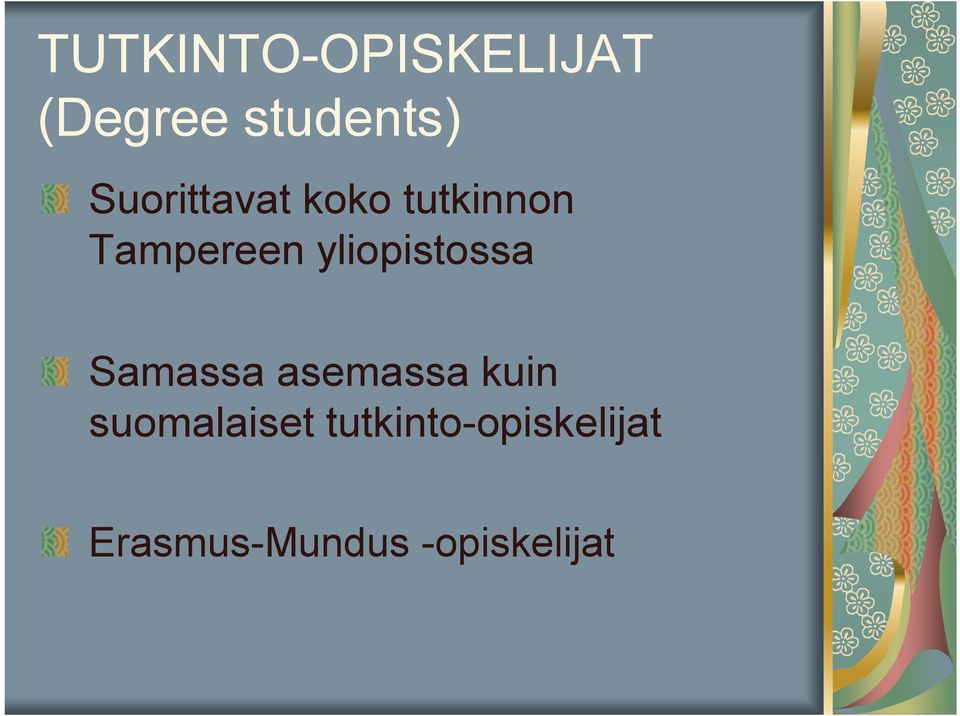 TUTKINTO-OPISKELIJAT
(Degree students)

Suorittavat koko tutkinnon Tampereen yliopistossa

Samassa asemassa kuin suomalaiset tutkinto-opiskelijat

Erasmus-Mundus -opiskelijat